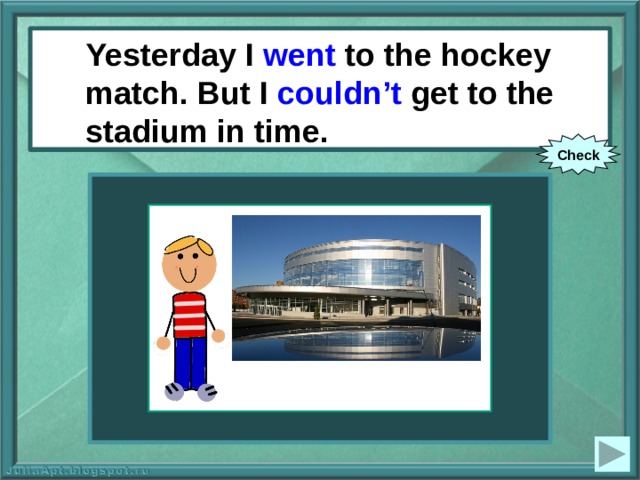 Yesterday I went to the hockey match. But I couldn't get to the stadium in time.

Check

JuliaApt.blogspot.ru